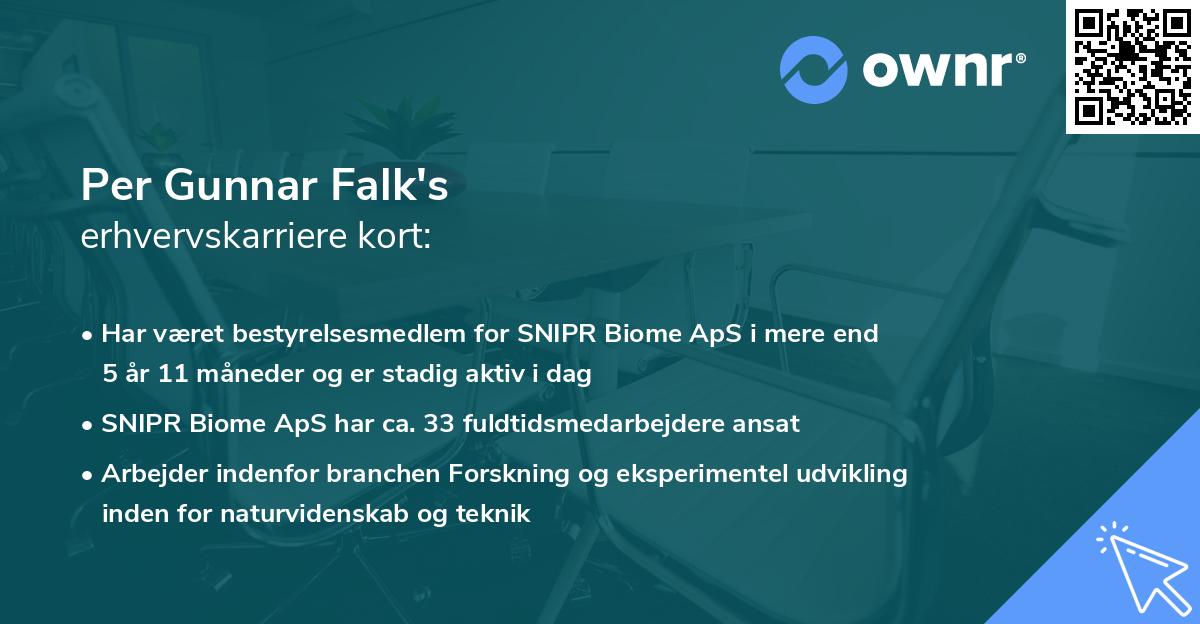 ownr®

Per Gunnar Falk's
erhvervskarriere kort:

• Har været bestyrelsesmedlem for SNIPR Biome ApS i mere end 5 år 11 måneder og er stadig aktiv i dag

• SNIPR Biome ApS har ca. 33 fuldtidsmedarbejdere ansat

• Arbejder indenfor branchen Forskning og eksperimentel udvikling inden for naturvidenskab og teknik